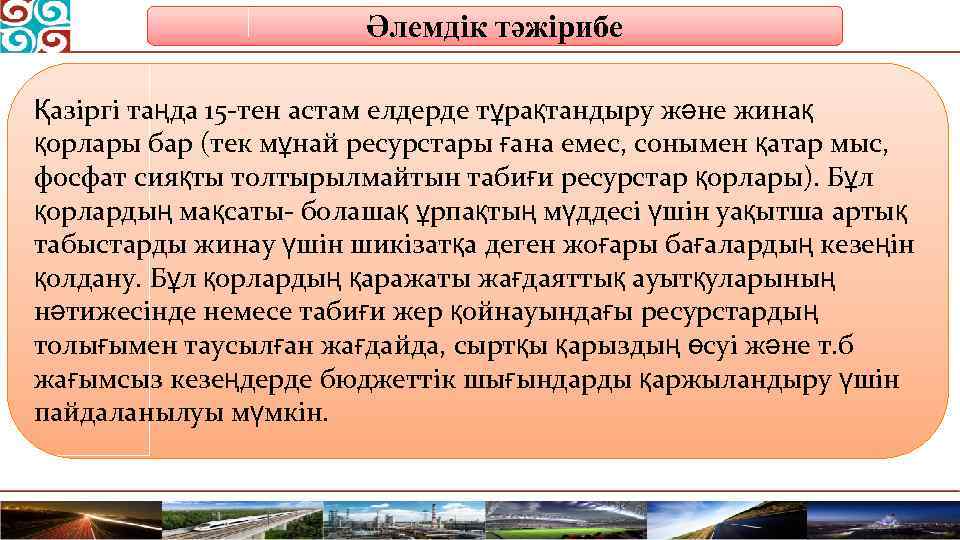 Әлемдік тәжірибе

Қазіргі таңда 15-тен астам елдерде тұрақтандыру және жинақ қорлары бар (тек мұнай ресурстары ғана емес, сонымен қатар мыс, фосфат сияқты толтырылмайтын табиғи ресурстар қорлары). Бұл қорлардың мақсаты- болашақ ұрпақтың мүддесі үшін уақытша артық табыстарды жинау үшін шикізатқа деген жоғары бағалардың кезеңін қолдану. Бұл қорлардың қаражаты жағдаяттық ауытқуларының нәтижесінде немесе табиғи жер қойнауындағы ресурстардың толығымен таусылған жағдайда, сыртқы қарыздың өсуі және т.б жағымсыз кезеңдерде бюджеттік шығындарды қаржыландыру үшін пайдаланылуы мүмкін.